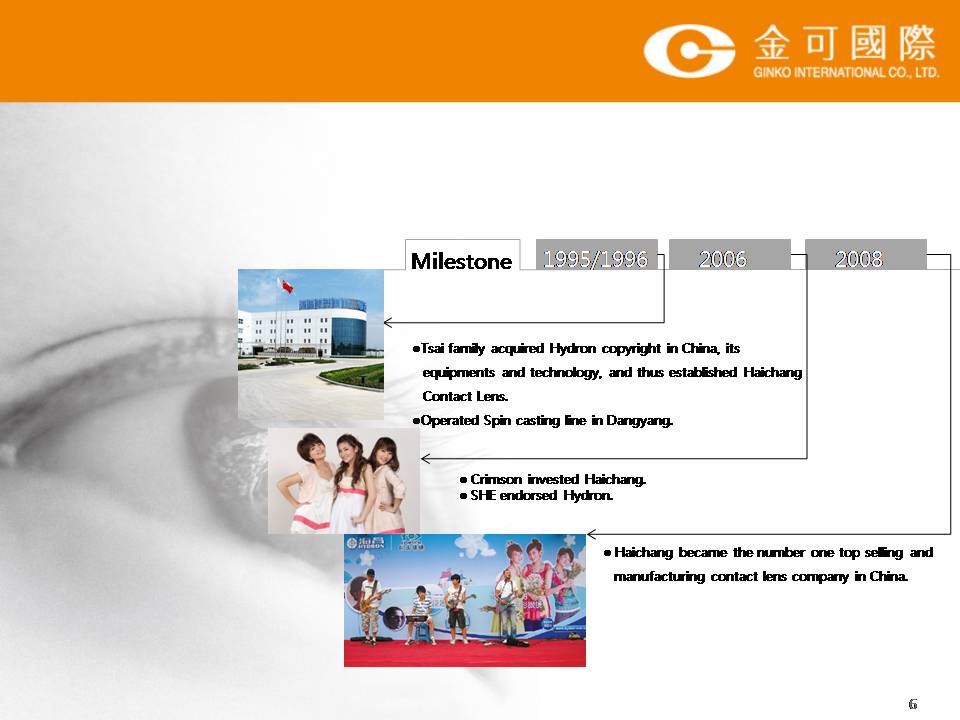 金可國際
GINKO INTERNATIONAL CO., LTD.

Milestone
1995/1996
2006
2008

●Tsai family acquired Hydron copyright in China, its equipments and technology, and thus established Haichang Contact Lens.
●Operated Spin casting line in Dangyang.

● Crimson invested Haichang.
● SHE endorsed Hydron.

● Haichang became the number one top selling and manufacturing contact lens company in China.

6